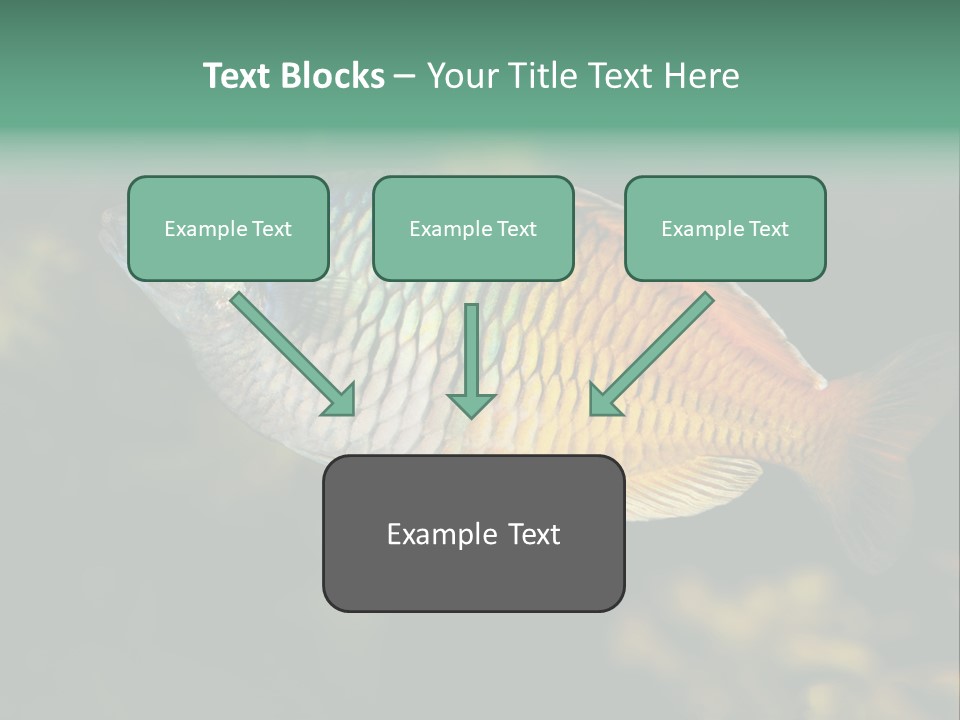 Text Blocks – Your Title Text Here

Example Text

Example Text

Example Text

Example Text